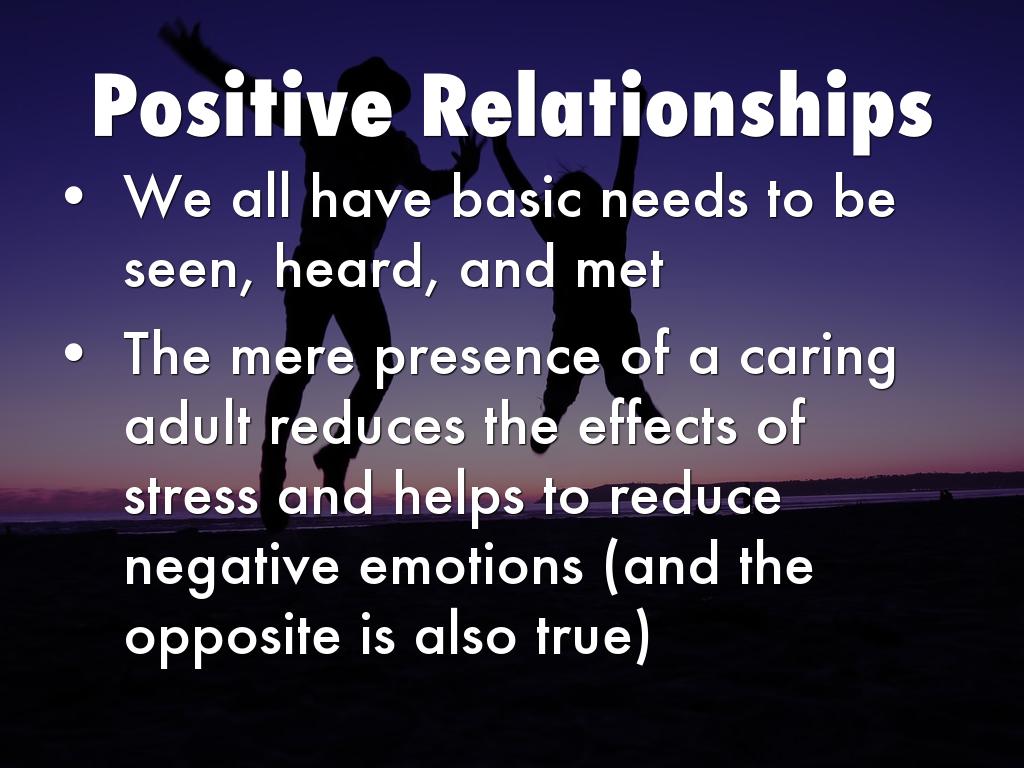 Positive Relationships

• We all have basic needs to be seen, heard, and met

• The mere presence of a caring adult reduces the effects of stress and helps to reduce negative emotions (and the opposite is also true)